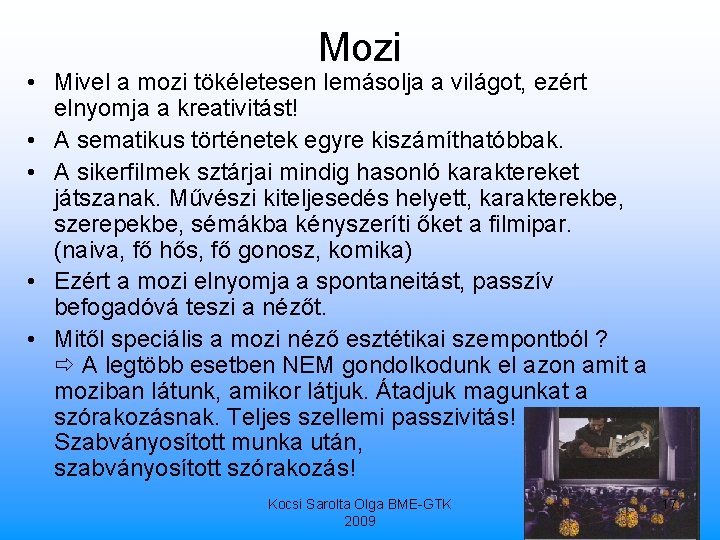 Mozi

• Mivel a mozi tökéletesen lemásolja a világot, ezért elnyomja a kreativitást!
• A sematikus történetek egyre kiszámíthatóbbak.
• A sikerfilmek sztárjai mindig hasonló karaktereket játszanak. Művészi kiteljesedés helyett, karakterekbe, szerepekbe, sémákba kényszeríti őket a filmipar. (naiva, fő hős, fő gonosz, komika)
• Ezért a mozi elnyomja a spontaneitást, passzív befogadóvá teszi a nézőt.
• Mitől speciális a mozi néző esztétikai szempontból ? ⇨ A legtöbb esetben NEM gondolkodunk el azon amit a moziban látunk, amikor látjuk. Átadjuk magunkat a szórakozásnak. Teljes szellemi passzivitás! Szabványosított munka után, szabványosított szórakozás!

Kocsi Sarolta Olga BME-GTK 2009

17